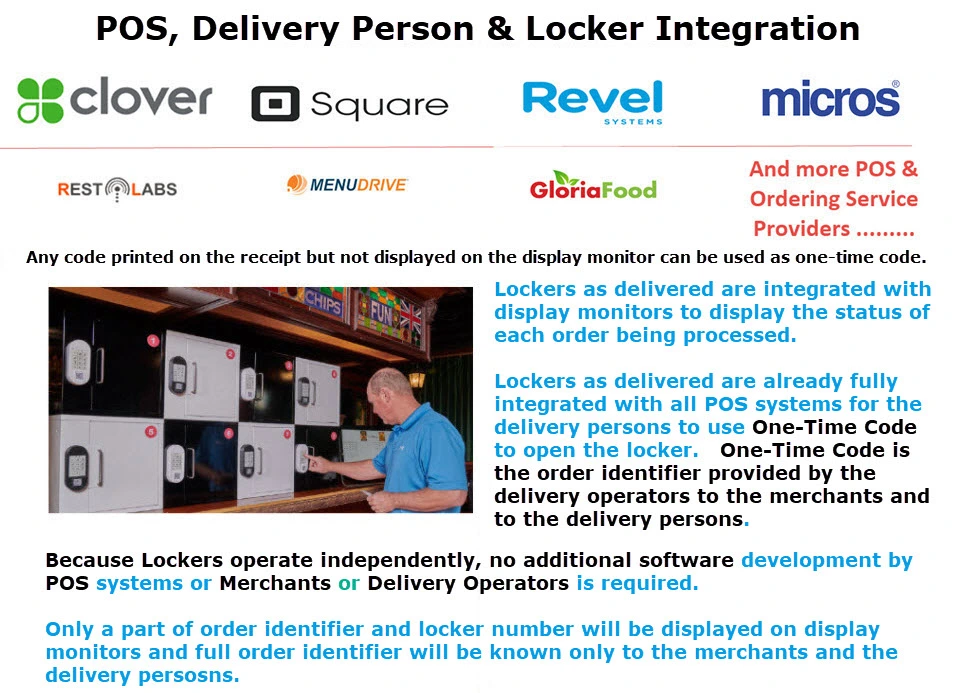 POS, Delivery Person & Locker Integration

clover Square Revel SYSTEMS micros

REST LABS MENUDRIVE GloriaFood And more POS & Ordering Service Providers .........

Any code printed on the receipt but not displayed on the display monitor can be used as one-time code.

CHIPS FUN

Lockers as delivered are integrated with display monitors to display the status of each order being processed.

Lockers as delivered are already fully integrated with all POS systems for the delivery persons to use One-Time Code to open the locker. One-Time Code is the order identifier provided by the delivery operators to the merchants and to the delivery persons.

Because Lockers operate independently, no additional software development by POS systems or Merchants or Delivery Operators is required.

Only a part of order identifier and locker number will be displayed on display monitors and full order identifier will be known only to the merchants and the delivery persosns.